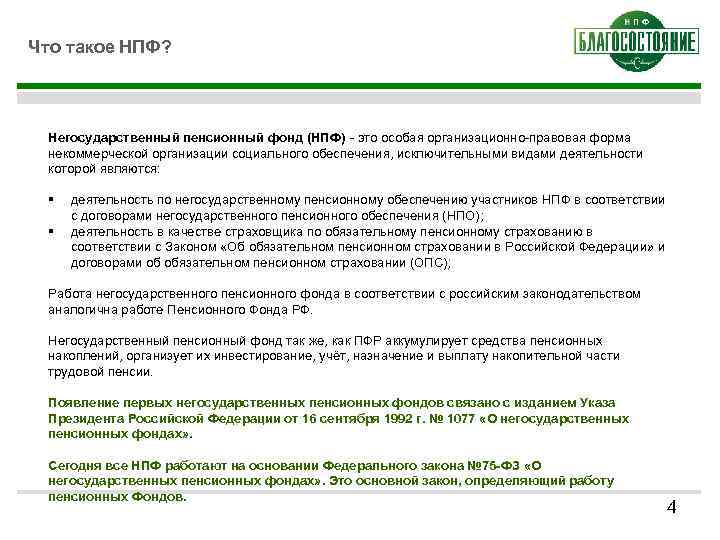 Что такое НПФ?

НПФ
БЛАГОСОСТОЯНИЕ

Негосударственный пенсионный фонд (НПФ) - это особая организационно-правовая форма некоммерческой организации социального обеспечения, исключительными видами деятельности которой являются:

▪ деятельность по негосударственному пенсионному обеспечению участников НПФ в соответствии с договорами негосударственного пенсионного обеспечения (НПО);
▪ деятельность в качестве страховщика по обязательному пенсионному страхованию в соответствии с Законом «Об обязательном пенсионном страховании в Российской Федерации» и договорами об обязательном пенсионном страховании (ОПС);

Работа негосударственного пенсионного фонда в соответствии с российским законодательством аналогична работе Пенсионного Фонда РФ.

Негосударственный пенсионный фонд так же, как ПФР аккумулирует средства пенсионных накоплений, организует их инвестирование, учёт, назначение и выплату накопительной части трудовой пенсии.

Появление первых негосударственных пенсионных фондов связано с изданием Указа Президента Российской Федерации от 16 сентября 1992 г. № 1077 «О негосударственных пенсионных фондах».

Сегодня все НПФ работают на основании Федерального закона №75-ФЗ «О негосударственных пенсионных фондах». Это основной закон, определяющий работу пенсионных Фондов.

4